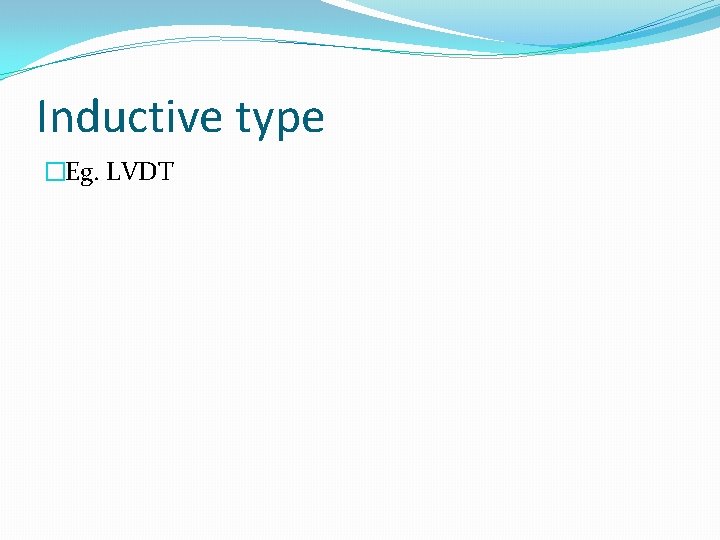 Inductive type

Eg. LVDT